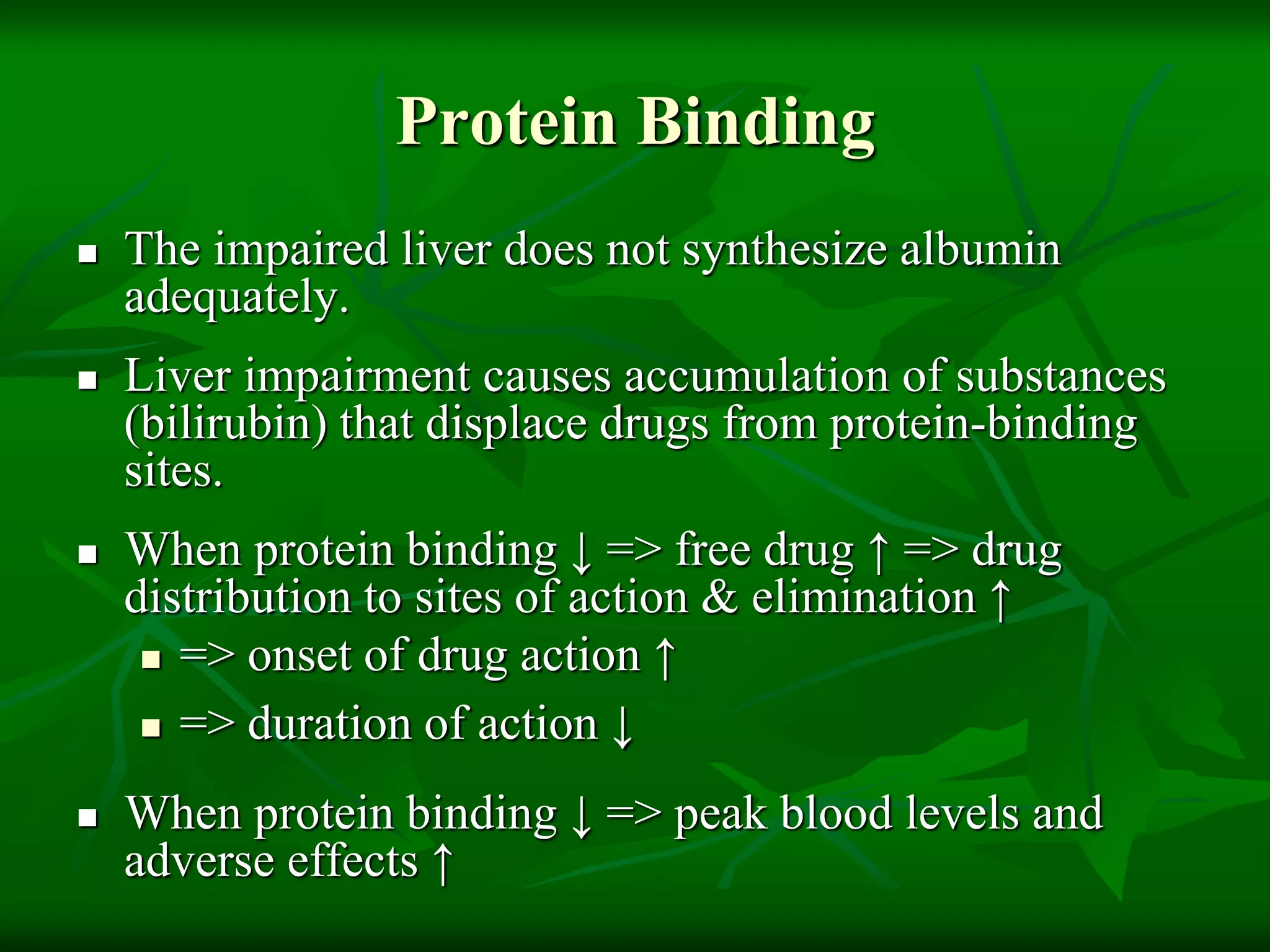 Protein Binding

- The impaired liver does not synthesize albumin adequately.

- Liver impairment causes accumulation of substances (bilirubin) that displace drugs from protein-binding sites.

- When protein binding ↓ => free drug ↑ => drug distribution to sites of action & elimination ↑
  - => onset of drug action ↑
  - => duration of action ↓

- When protein binding ↓ => peak blood levels and adverse effects ↑